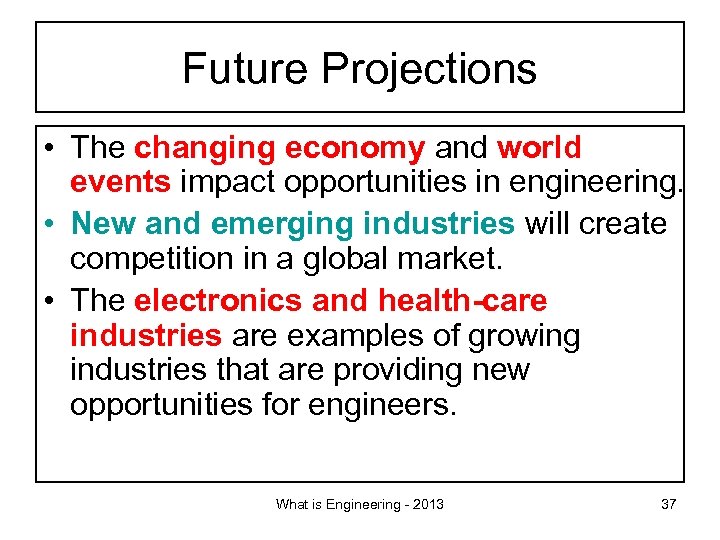 Future Projections

• The changing economy and world events impact opportunities in engineering.
• New and emerging industries will create competition in a global market.
• The electronics and health-care industries are examples of growing industries that are providing new opportunities for engineers.

What is Engineering - 2013

37